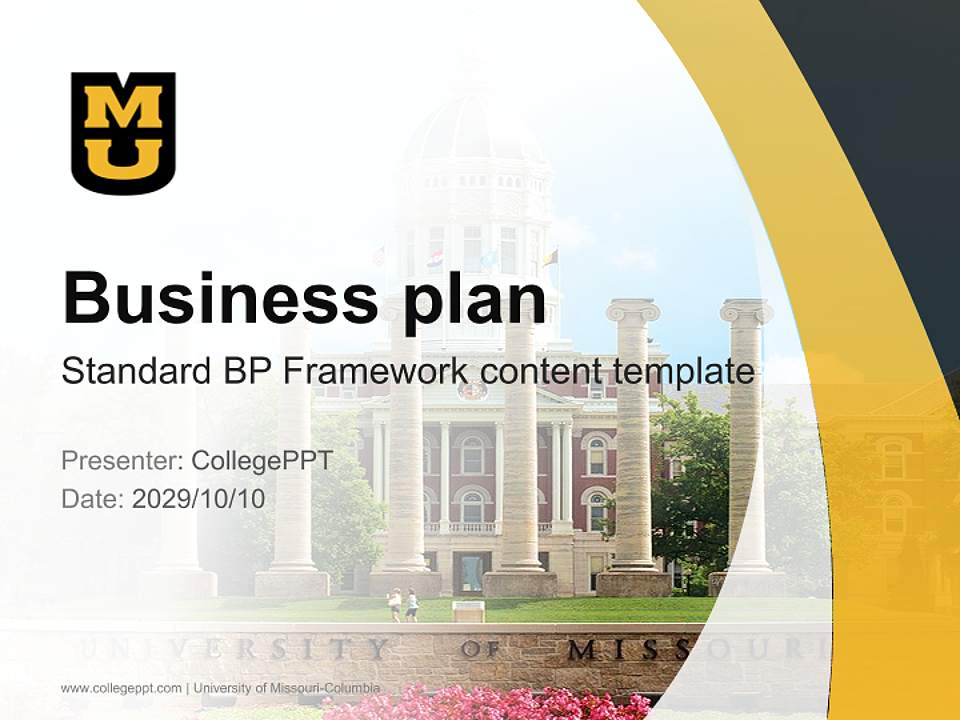 MU

Business plan

Standard BP Framework content template

Presenter: CollegePPT
Date: 2029/10/10

UNIVERSITY OF MISSOURI

www.collegeppt.com | University of Missouri-Columbia